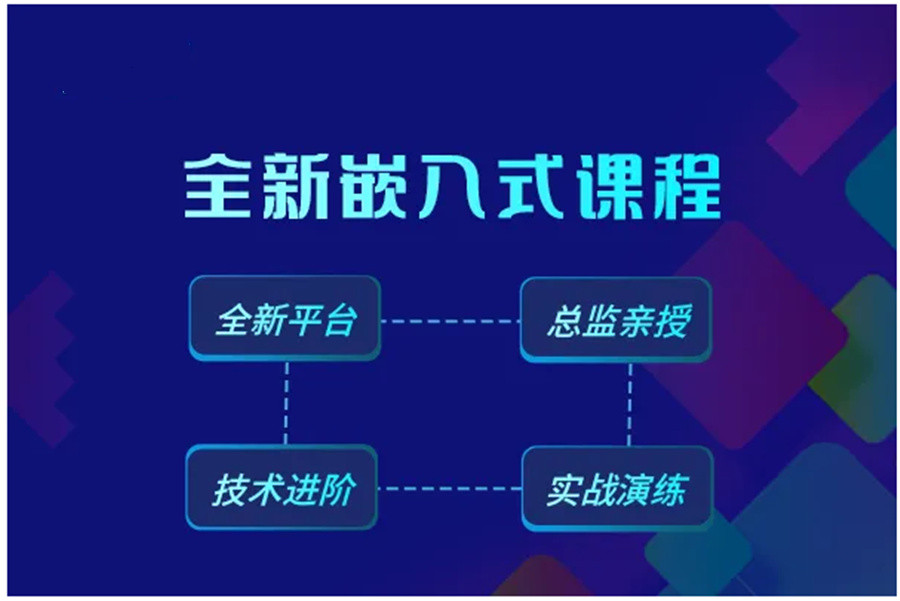 全新嵌入式课程

全新平台

总监亲授

技术进阶

实战演练